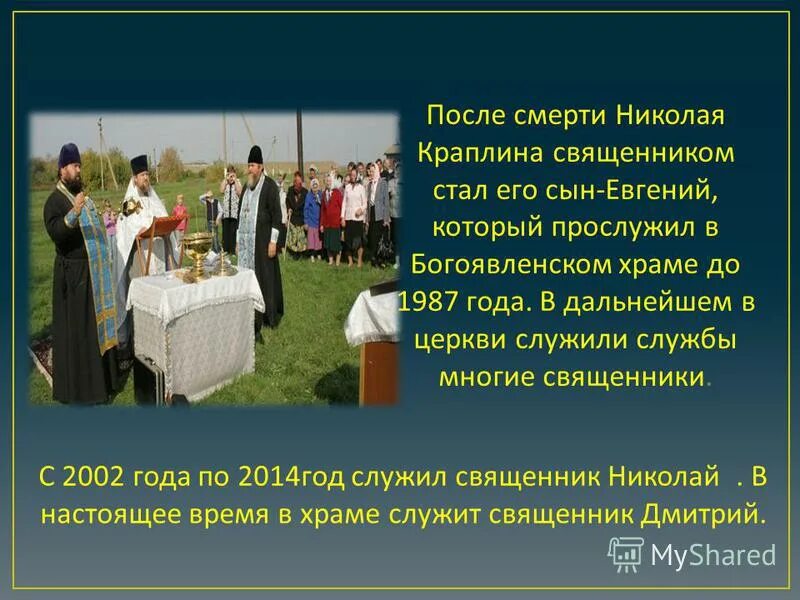 После смерти Николая Краплина священником стал его сын-Евгений, который прослужил в Богоявленском храме до 1987 года. В дальнейшем в церкви служили службы многие священники.

С 2002 года по 2014год служил священник Николай . В настоящее время в храме служит священник Дмитрий.

MyShared